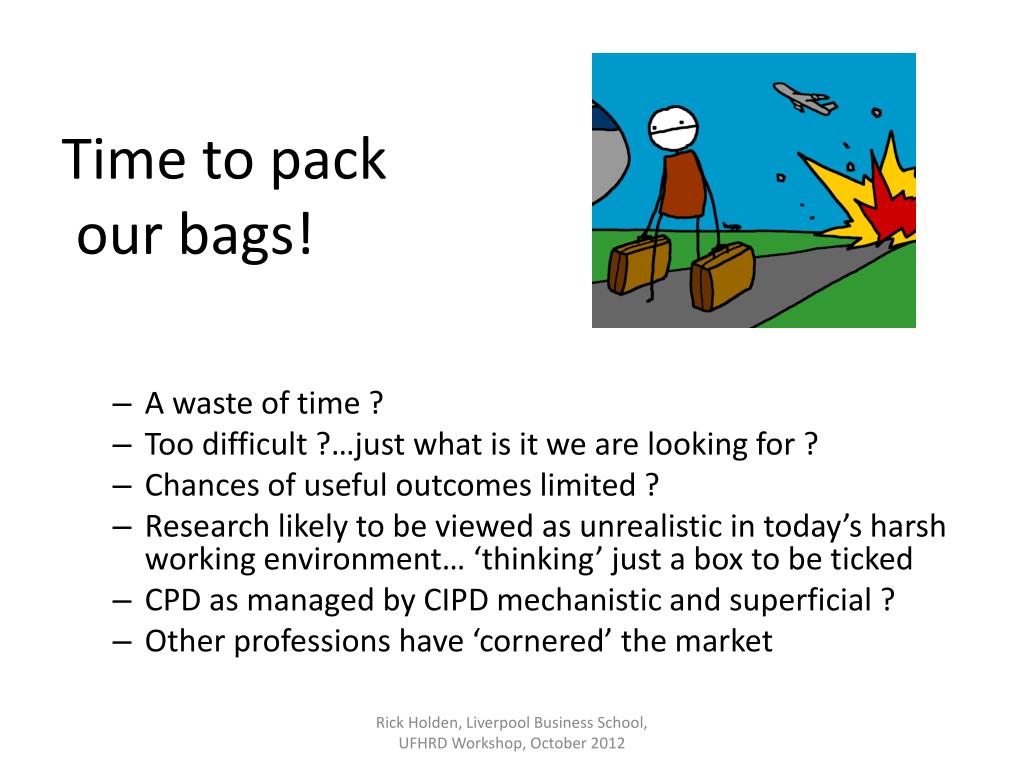 Time to pack
our bags!

– A waste of time ?
– Too difficult ?…just what is it we are looking for ?
– Chances of useful outcomes limited ?
– Research likely to be viewed as unrealistic in today’s harsh working environment… ‘thinking’ just a box to be ticked
– CPD as managed by CIPD mechanistic and superficial ?
– Other professions have ‘cornered’ the market

Rick Holden, Liverpool Business School,
UFHRD Workshop, October 2012